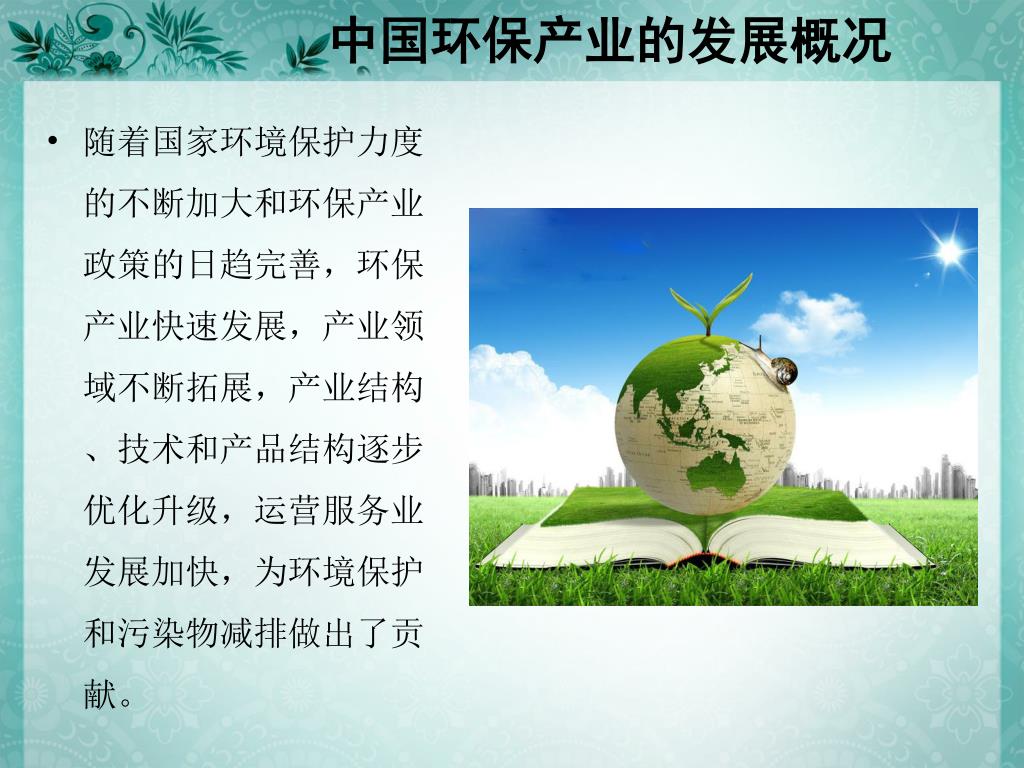 中国环保产业的发展概况

• 随着国家环境保护力度的不断加大和环保产业政策的日趋完善，环保产业快速发展，产业领域不断拓展，产业结构、技术和产品结构逐步优化升级，运营服务业发展加快，为环境保护和污染物减排做出了贡献。